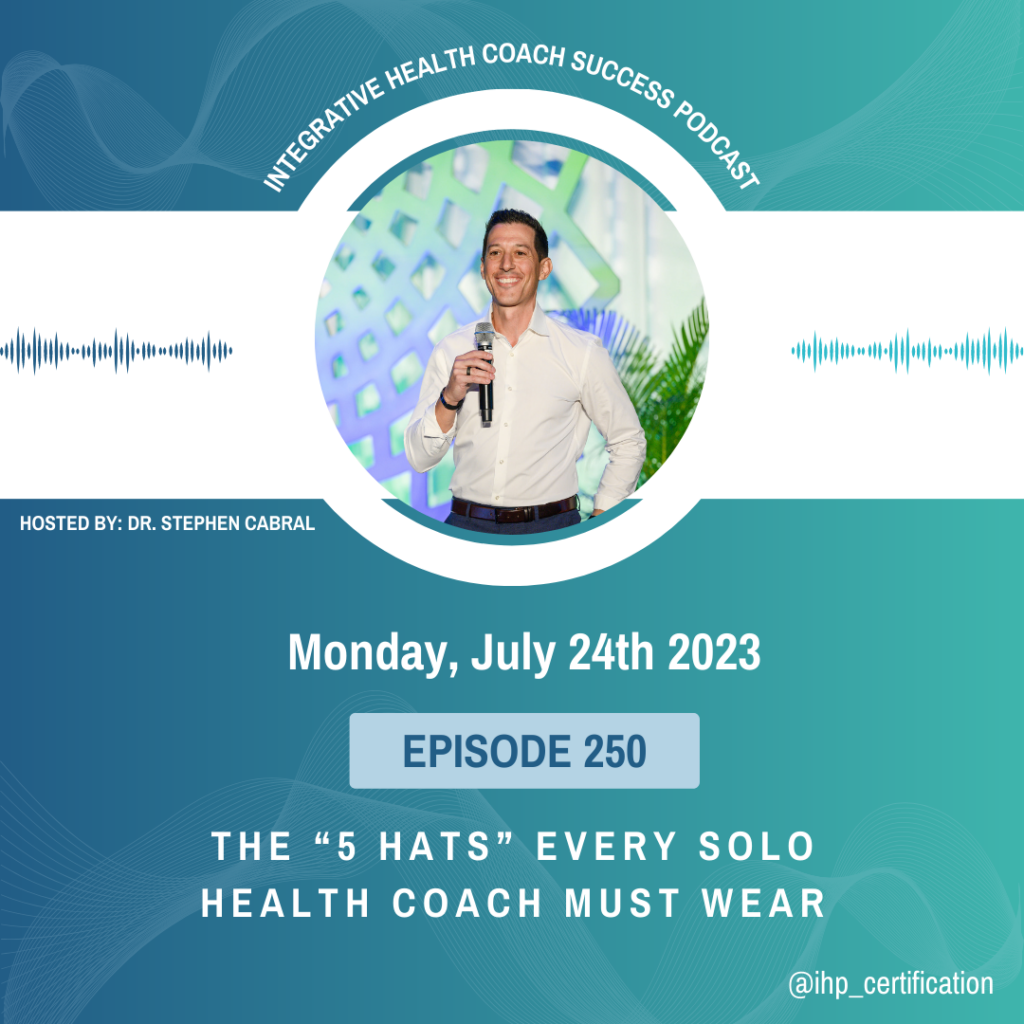 INTEGRATIVE HEALTH COACH SUCCESS PODCAST

HOSTED BY: DR. STEPHEN CABRAL

Monday, July 24th 2023

EPISODE 250

THE “5 HATS” EVERY SOLO HEALTH COACH MUST WEAR

@ihp_certification